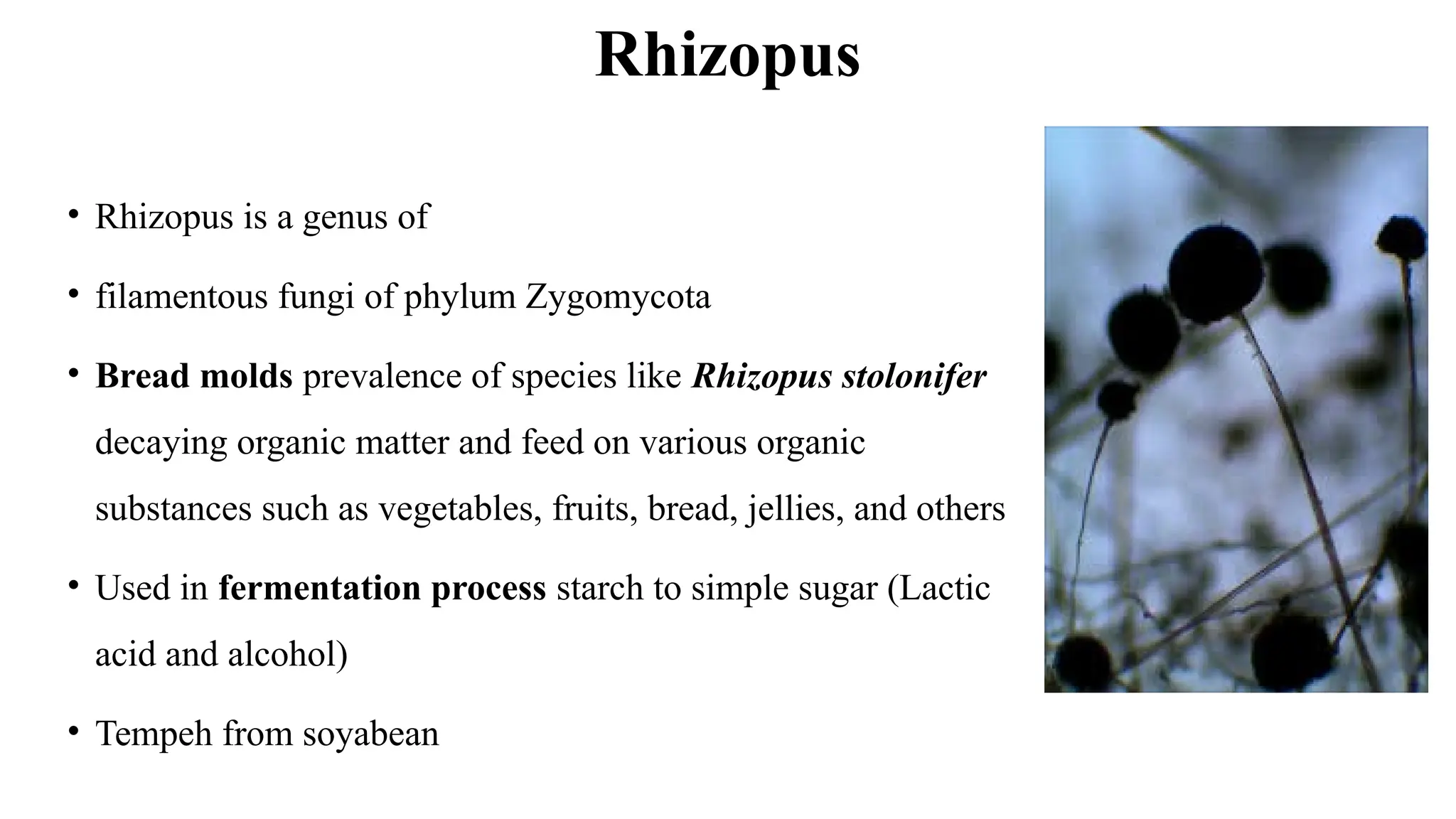 Rhizopus

• Rhizopus is a genus of

• filamentous fungi of phylum Zygomycota

• Bread molds prevalence of species like Rhizopus stolonifer decaying organic matter and feed on various organic substances such as vegetables, fruits, bread, jellies, and others

• Used in fermentation process starch to simple sugar (Lactic acid and alcohol)

• Tempeh from soyabean